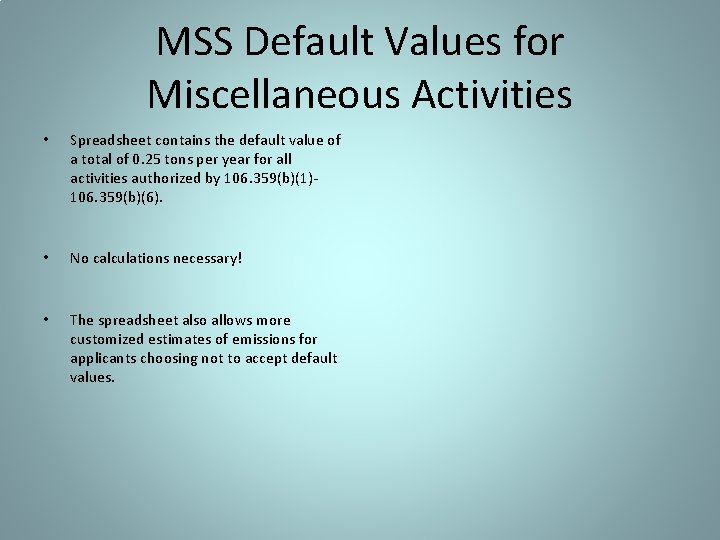 MSS Default Values for Miscellaneous Activities

• Spreadsheet contains the default value of a total of 0.25 tons per year for all activities authorized by 106.359(b)(1)-106.359(b)(6).

• No calculations necessary!

• The spreadsheet also allows more customized estimates of emissions for applicants choosing not to accept default values.